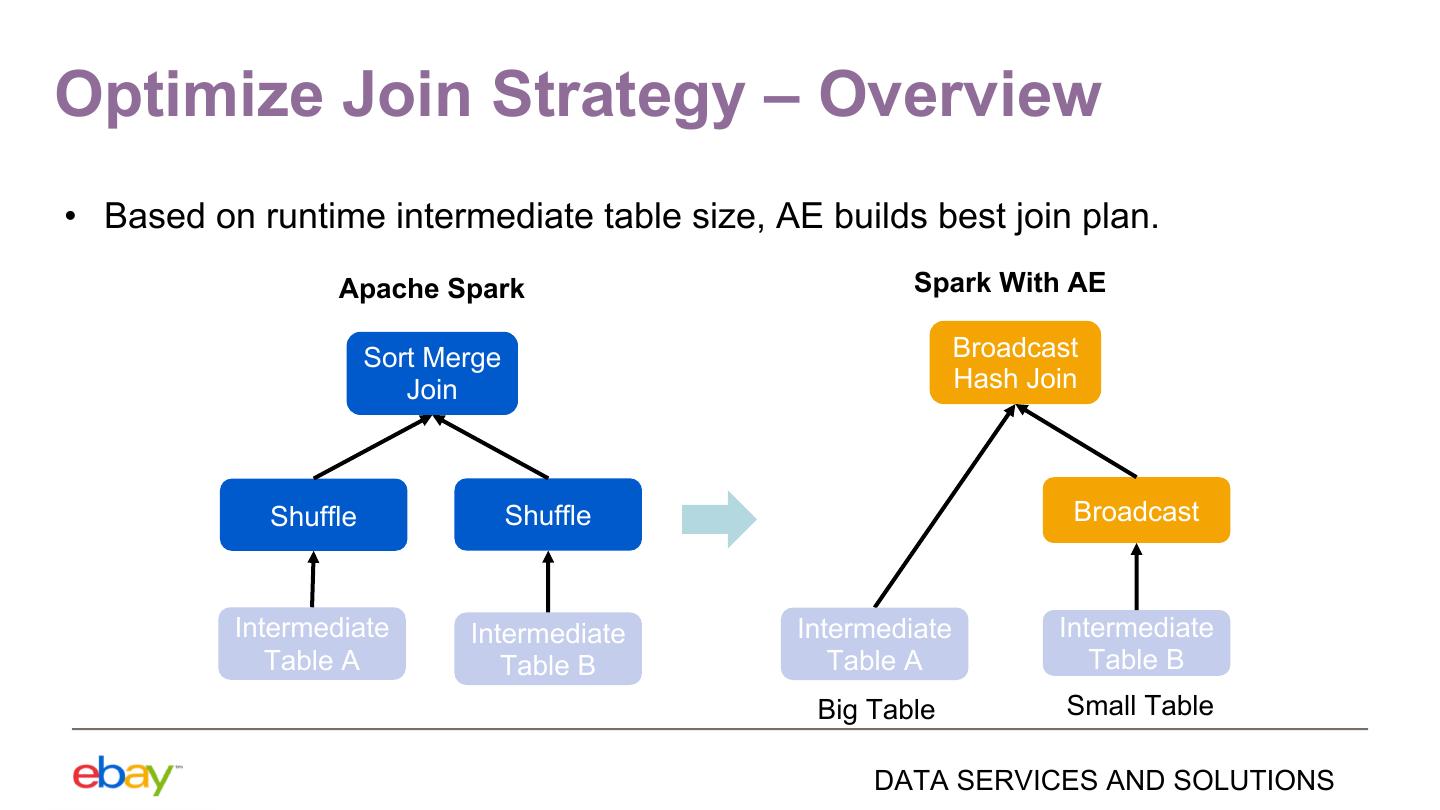 Optimize Join Strategy – Overview

• Based on runtime intermediate table size, AE builds best join plan.

Apache Spark

Sort Merge Join

Shuffle

Shuffle

Intermediate Table A

Intermediate Table B

Spark With AE

Broadcast Hash Join

Broadcast

Intermediate Table A

Intermediate Table B

Big Table

Small Table

ebay

DATA SERVICES AND SOLUTIONS